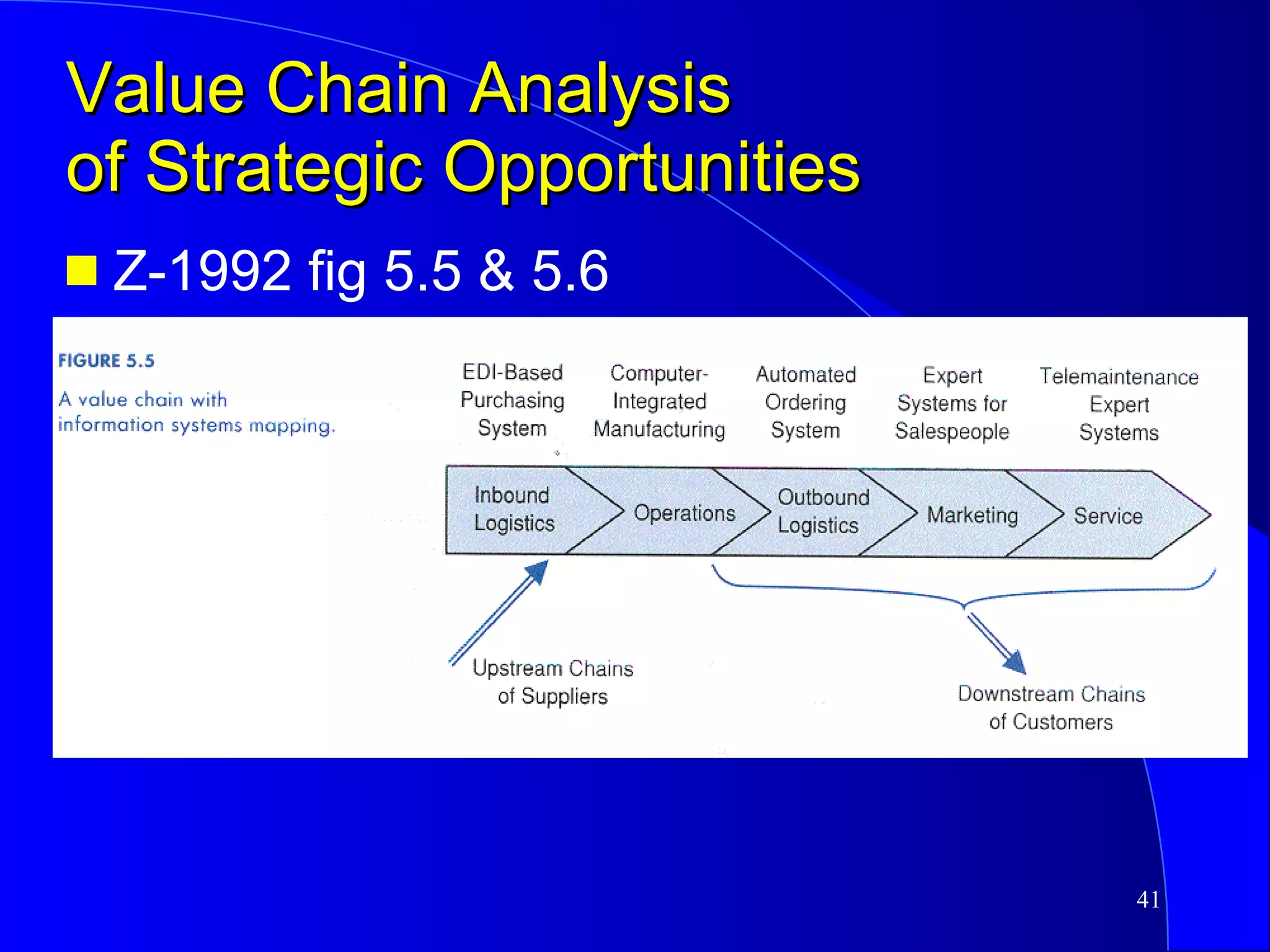 Value Chain Analysis of Strategic Opportunities

Z-1992 fig 5.5 & 5.6

FIGURE 5.5

A value chain with information systems mapping.

EDI-Based Purchasing System

Computer-Integrated Manufacturing

Automated Ordering System

Expert Systems for Salespeople

Telemaintenance Expert Systems

Inbound Logistics

Operations

Outbound Logistics

Marketing

Service

Upstream Chains of Suppliers

Downstream Chains of Customers

41